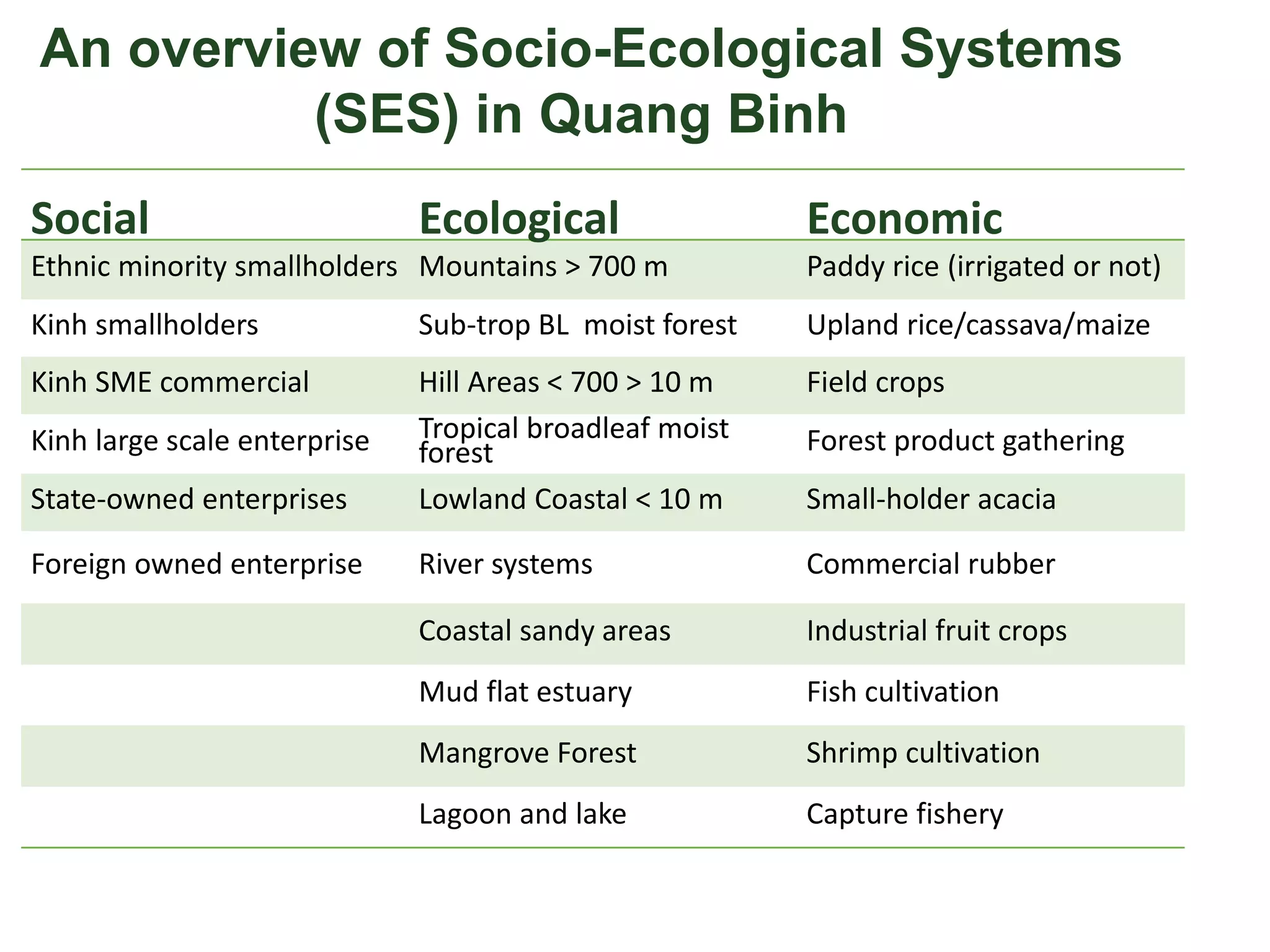 An overview of Socio-Ecological Systems (SES) in Quang Binh

| Social | Ecological | Economic |
|---|---|---|
| Ethnic minority smallholders | Mountains > 700 m | Paddy rice (irrigated or not) |
| Kinh smallholders | Sub-trop BL  moist forest | Upland rice/cassava/maize |
| Kinh SME commercial | Hill Areas < 700 > 10 m | Field crops |
| Kinh large scale enterprise | Tropical broadleaf moist forest | Forest product gathering |
| State-owned enterprises | Lowland Coastal < 10 m | Small-holder acacia |
| Foreign owned enterprise | River systems | Commercial rubber |
| | Coastal sandy areas | Industrial fruit crops |
| | Mud flat estuary | Fish cultivation |
| | Mangrove Forest | Shrimp cultivation |
| | Lagoon and lake | Capture fishery |